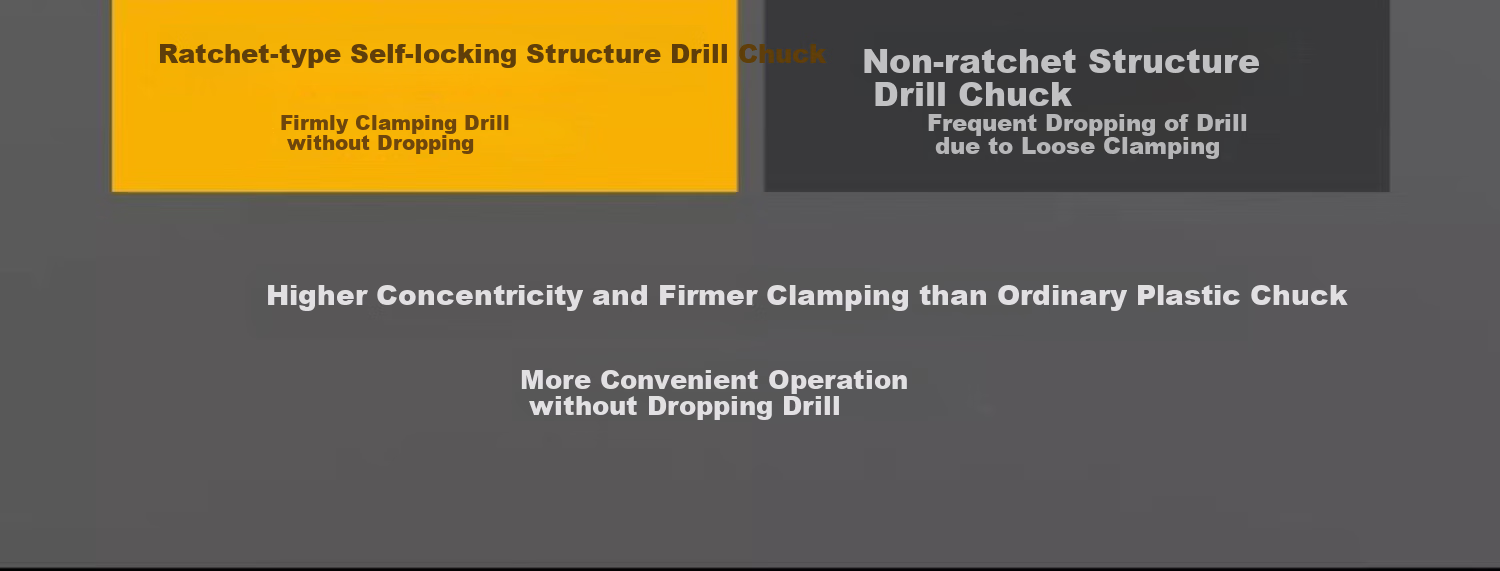 Ratchet-type Self-locking Structure Drill Chuck

Firmly Clamping Drill without Dropping

Non-ratchet Structure Drill Chuck

Frequent Dropping of Drill due to Loose Clamping

Higher Concentricity and Firmer Clamping than Ordinary Plastic Chuck

More Convenient Operation without Dropping Drill